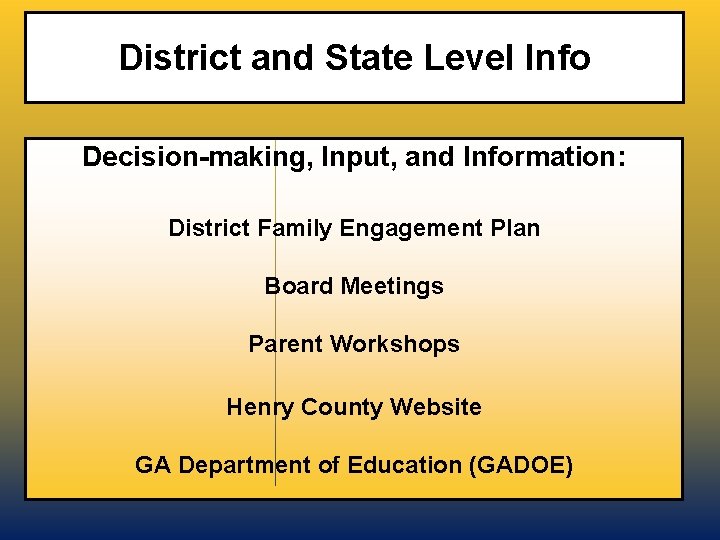 District and State Level Info

Decision-making, Input, and Information:

District Family Engagement Plan

Board Meetings

Parent Workshops

Henry County Website

GA Department of Education (GADOE)